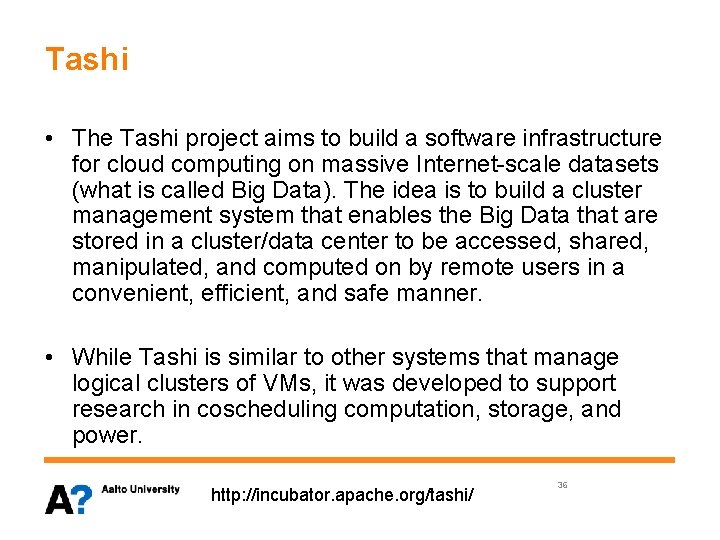 Tashi

• The Tashi project aims to build a software infrastructure for cloud computing on massive Internet-scale datasets (what is called Big Data). The idea is to build a cluster management system that enables the Big Data that are stored in a cluster/data center to be accessed, shared, manipulated, and computed on by remote users in a convenient, efficient, and safe manner.

• While Tashi is similar to other systems that manage logical clusters of VMs, it was developed to support research in coscheduling computation, storage, and power.

A? Aalto University

http://incubator.apache.org/tashi/

36